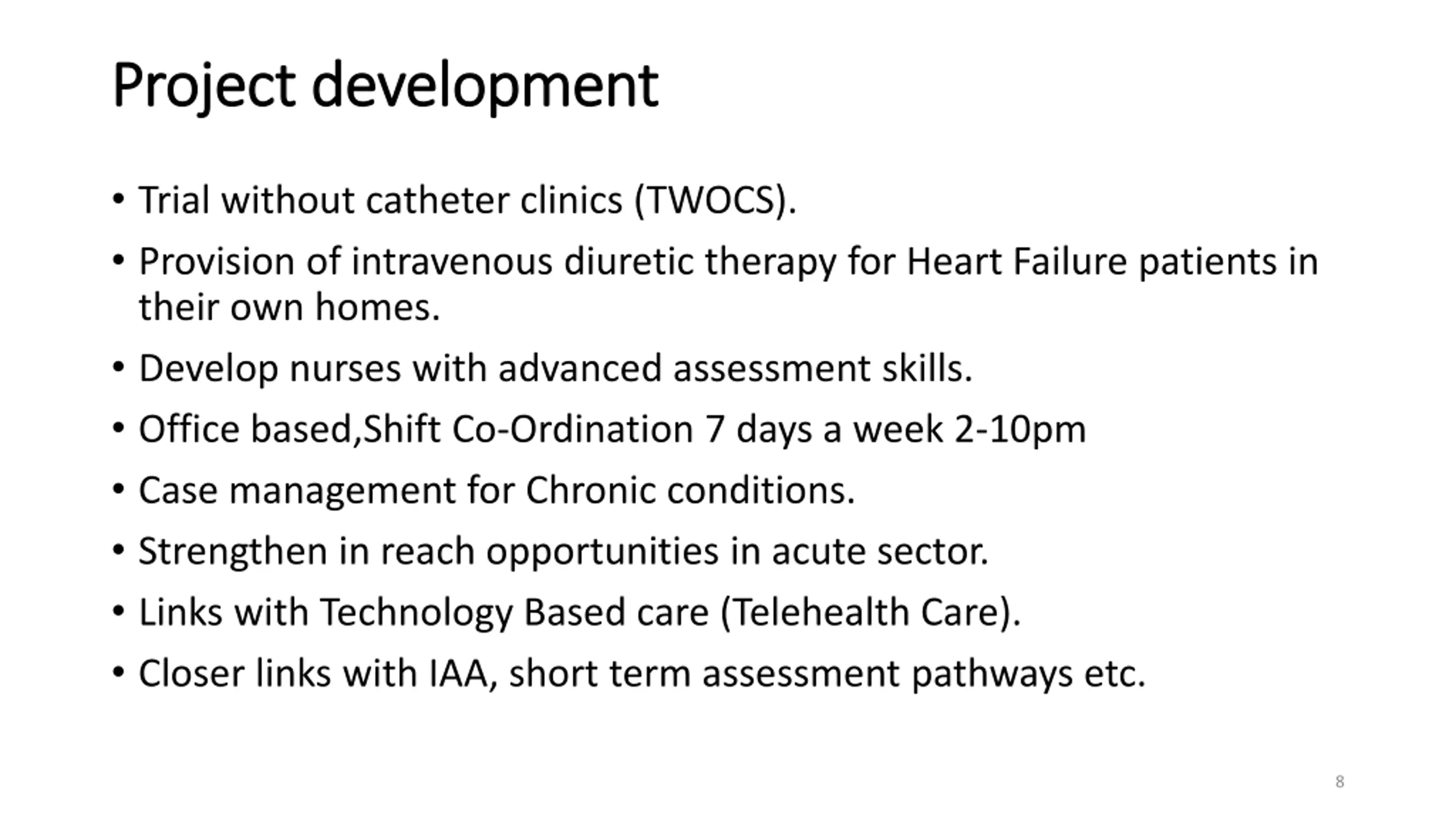 Project development

• Trial without catheter clinics (TWOCS).
• Provision of intravenous diuretic therapy for Heart Failure patients in their own homes.
• Develop nurses with advanced assessment skills.
• Office based,Shift Co-Ordination 7 days a week 2-10pm
• Case management for Chronic conditions.
• Strengthen in reach opportunities in acute sector.
• Links with Technology Based care (Telehealth Care).
• Closer links with IAA, short term assessment pathways etc.

8